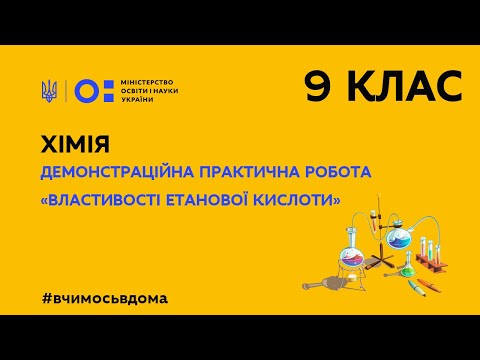 МІНІСТЕРСТВО ОСВІТИ І НАУКИ УКРАЇНИ

9 КЛАС

ХІМІЯ

ДЕМОНСТРАЦІЙНА ПРАКТИЧНА РОБОТА «ВЛАСТИВОСТІ ЕТАНОВОЇ КИСЛОТИ»

#вчимосьвдома